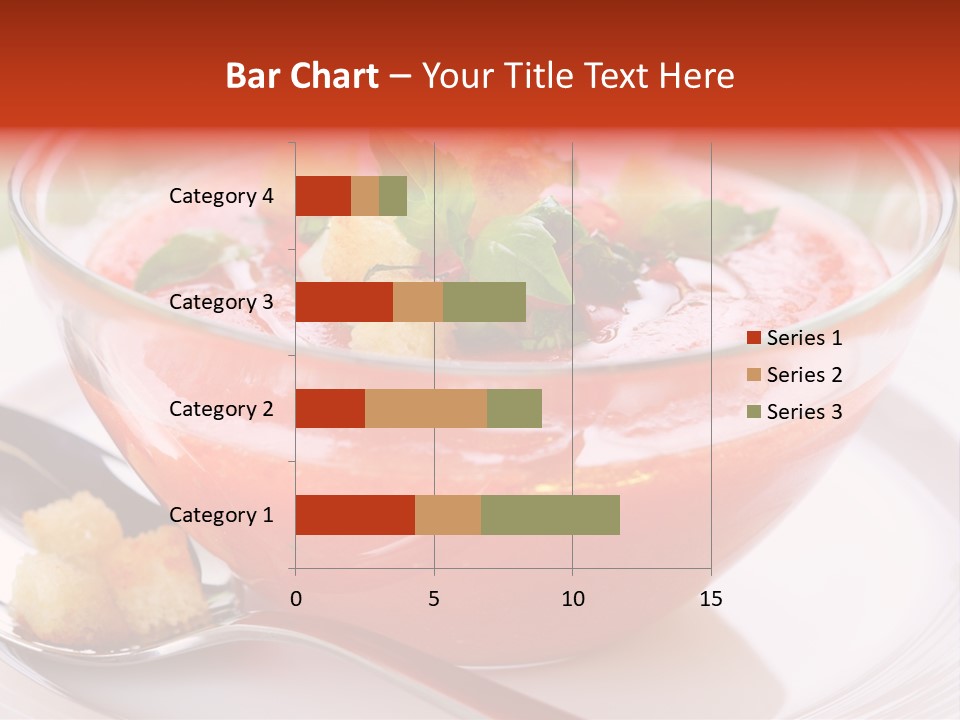 Bar Chart – Your Title Text Here

Category 4
Category 3
Category 2
Category 1

0
5
10
15

Series 1
Series 2
Series 3